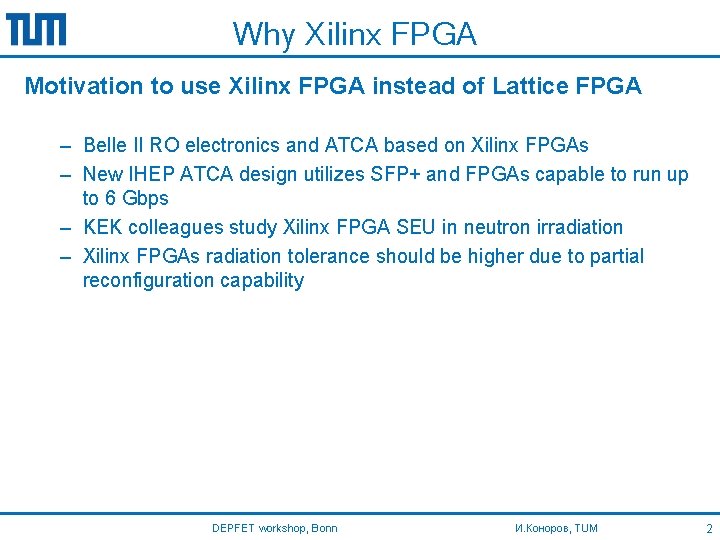 TUM

Why Xilinx FPGA

Motivation to use Xilinx FPGA instead of Lattice FPGA

– Belle II RO electronics and ATCA based on Xilinx FPGAs
– New IHEP ATCA design utilizes SFP+ and FPGAs capable to run up to 6 Gbps
– KEK colleagues study Xilinx FPGA SEU in neutron irradiation
– Xilinx FPGAs radiation tolerance should be higher due to partial reconfiguration capability

DEPFET workshop, Bonn

И.Коноров, TUM

2